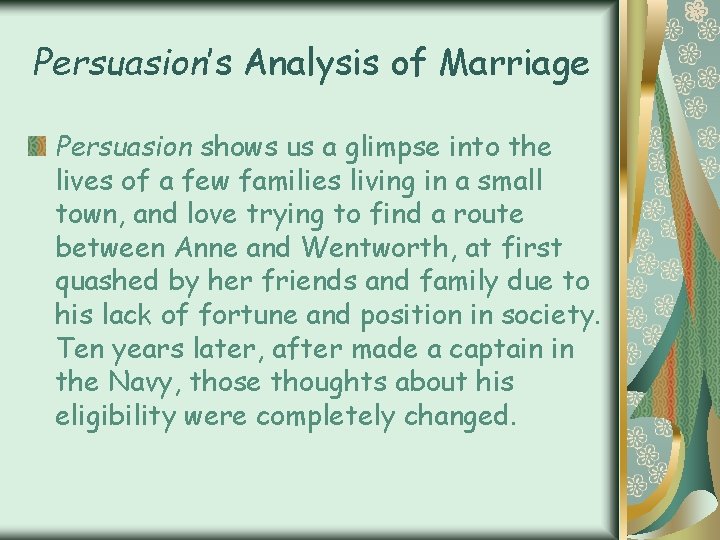 Persuasion's Analysis of Marriage

Persuasion shows us a glimpse into the lives of a few families living in a small town, and love trying to find a route between Anne and Wentworth, at first quashed by her friends and family due to his lack of fortune and position in society. Ten years later, after made a captain in the Navy, those thoughts about his eligibility were completely changed.